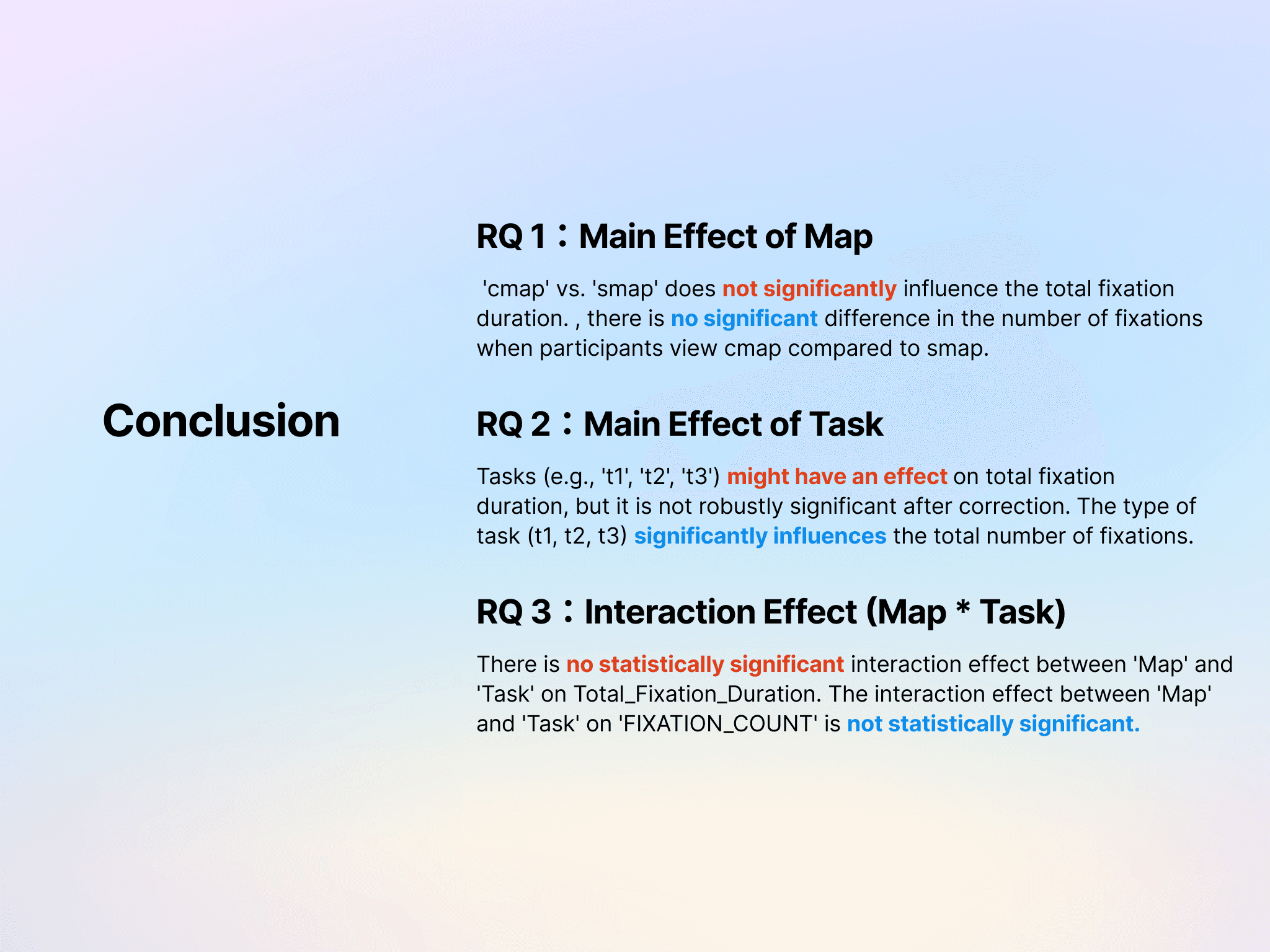 Conclusion

RQ 1：Main Effect of Map

'cmap' vs. 'smap' does not significantly influence the total fixation duration. , there is no significant difference in the number of fixations when participants view cmap compared to smap.

RQ 2：Main Effect of Task

Tasks (e.g., 't1', 't2', 't3') might have an effect on total fixation duration, but it is not robustly significant after correction. The type of task (t1, t2, t3) significantly influences the total number of fixations.

RQ 3：Interaction Effect (Map * Task)

There is no statistically significant interaction effect between 'Map' and 'Task' on Total_Fixation_Duration. The interaction effect between 'Map' and 'Task' on 'FIXATION_COUNT' is not statistically significant.